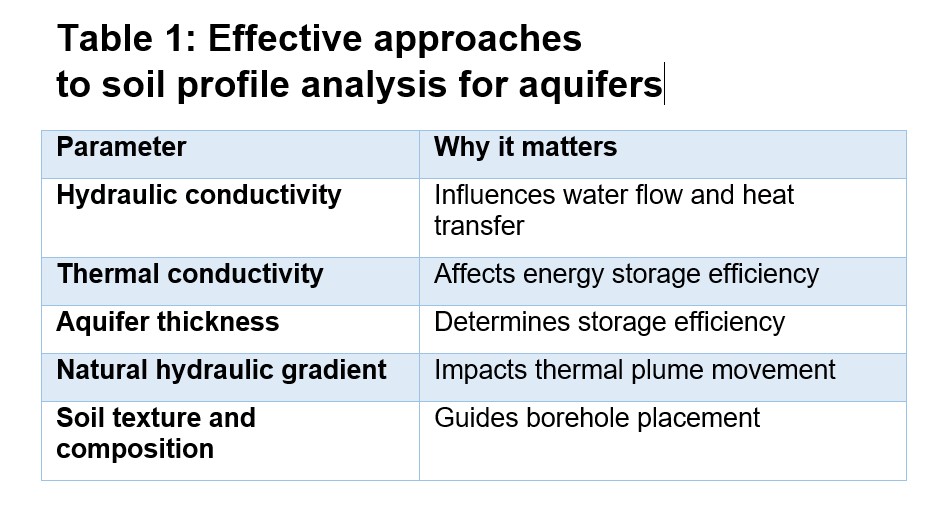 Table 1: Effective approaches to soil profile analysis for aquifers

| Parameter | Why it matters |
|---|---|
| Hydraulic conductivity | Influences water flow and heat transfer |
| Thermal conductivity | Affects energy storage efficiency |
| Aquifer thickness | Determines storage efficiency |
| Natural hydraulic gradient | Impacts thermal plume movement |
| Soil texture and composition | Guides borehole placement |